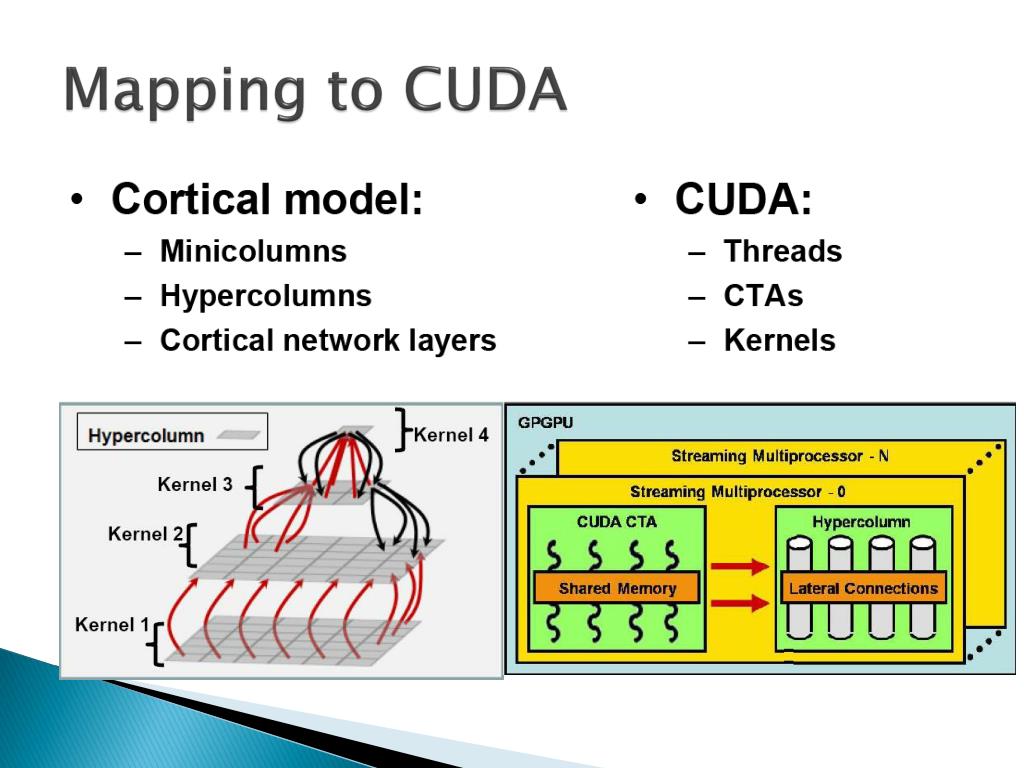 Mapping to CUDA

• Cortical model:
– Minicolumns
– Hypercolumns
– Cortical network layers

• CUDA:
– Threads
– CTAs
– Kernels

Hypercolumn

Kernel 4

Kernel 3

Kernel 2

Kernel 1

GPGPU

Streaming Multiprocessor - N

Streaming Multiprocessor - 0

CUDA CTA

Shared Memory

Hypercolumn

Lateral Connections